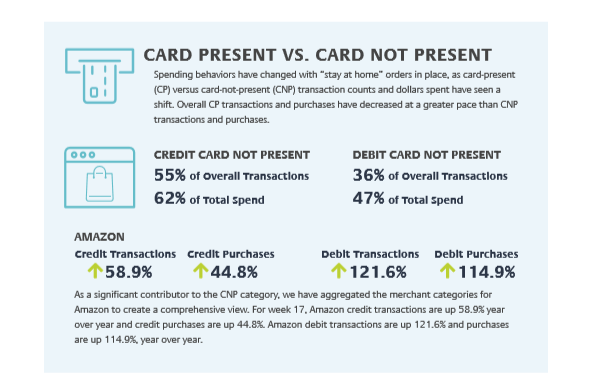 CARD PRESENT VS. CARD NOT PRESENT

Spending behaviors have changed with "stay at home" orders in place, as card-present (CP) versus card-not-present (CNP) transaction counts and dollars spent have seen a shift. Overall CP transactions and purchases have decreased at a greater pace than CNP transactions and purchases.

CREDIT CARD NOT PRESENT
55% of Overall Transactions
62% of Total Spend

DEBIT CARD NOT PRESENT
36% of Overall Transactions
47% of Total Spend

AMAZON

Credit Transactions
58.9%

Credit Purchases
44.8%

Debit Transactions
121.6%

Debit Purchases
114.9%

As a significant contributor to the CNP category, we have aggregated the merchant categories for Amazon to create a comprehensive view. For week 17, Amazon credit transactions are up 58.9% year over year and credit purchases are up 44.8%. Amazon debit transactions are up 121.6% and purchases are up 114.9%, year over year.